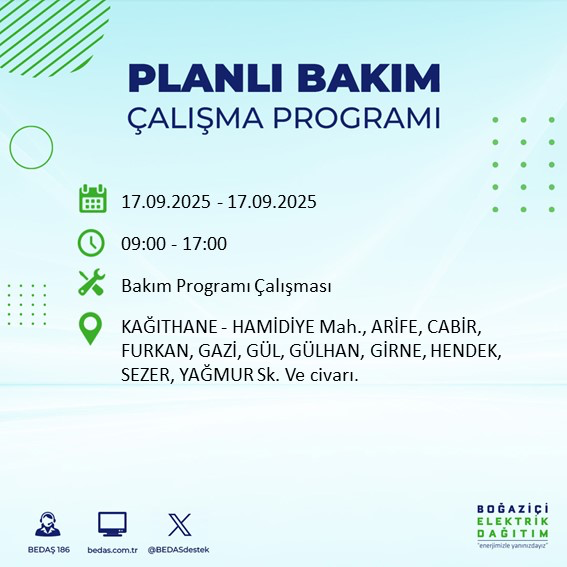 PLANLI BAKIM
ÇALIŞMA PROGRAMI

17.09.2025 - 17.09.2025

09:00 - 17:00

Bakım Programı Çalışması

KAĞITHANE - HAMİDİYE Mah., ARİFE, CABİR, FURKAN, GAZİ, GÜL, GÜLHAN, GİRNE, HENDEK, SEZER, YAĞMUR Sk. Ve civarı.

BEDAŞ 186
bedas.com.tr
@BEDASdestek

BOĞAZİÇİ
ELEKTRİK
DAĞITIM
"enerjimizle yanınızdayız"